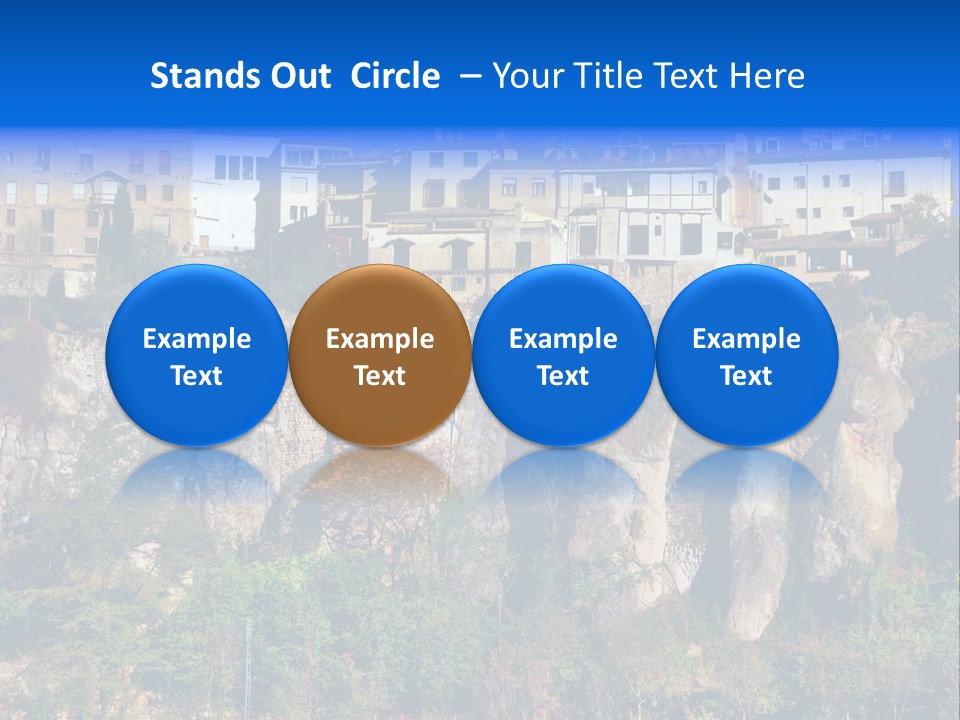 Stands Out Circle – Your Title Text Here

Example Text

Example Text

Example Text

Example Text